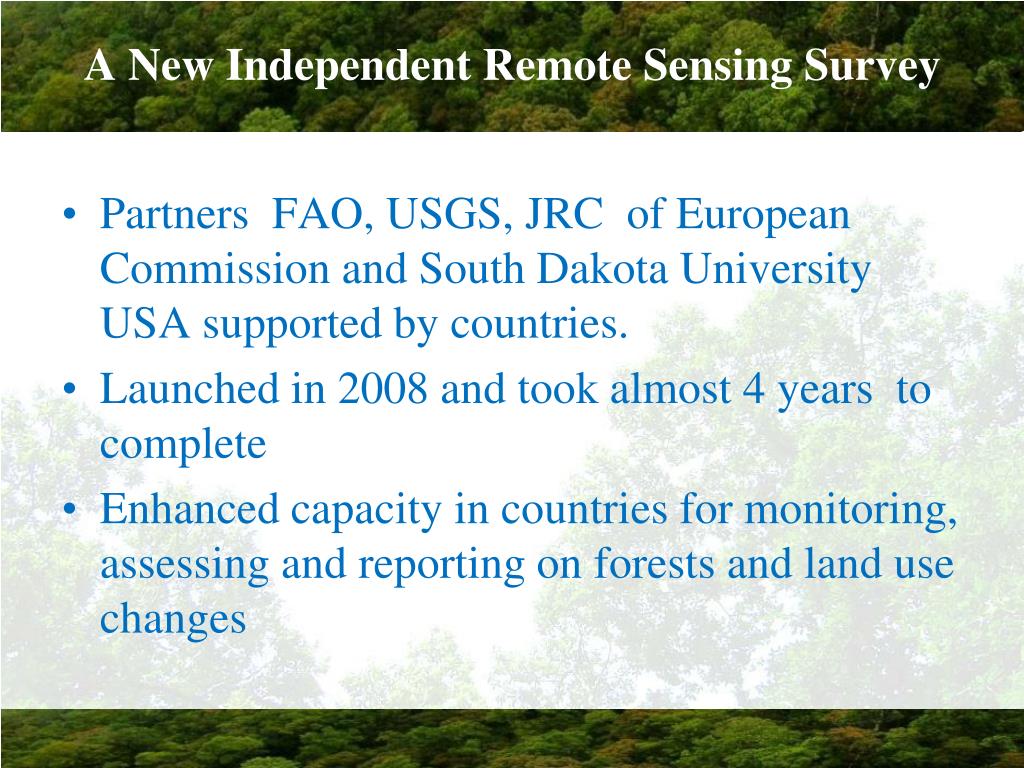 A New Independent Remote Sensing Survey

• Partners FAO, USGS, JRC of European Commission and South Dakota University USA supported by countries.
• Launched in 2008 and took almost 4 years to complete
• Enhanced capacity in countries for monitoring, assessing and reporting on forests and land use changes